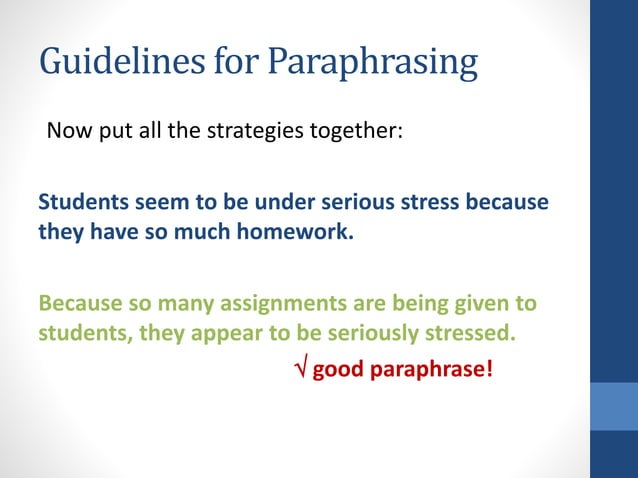 Guidelines for Paraphrasing

Now put all the strategies together:

Students seem to be under serious stress because they have so much homework.

Because so many assignments are being given to students, they appear to be seriously stressed.

√ good paraphrase!